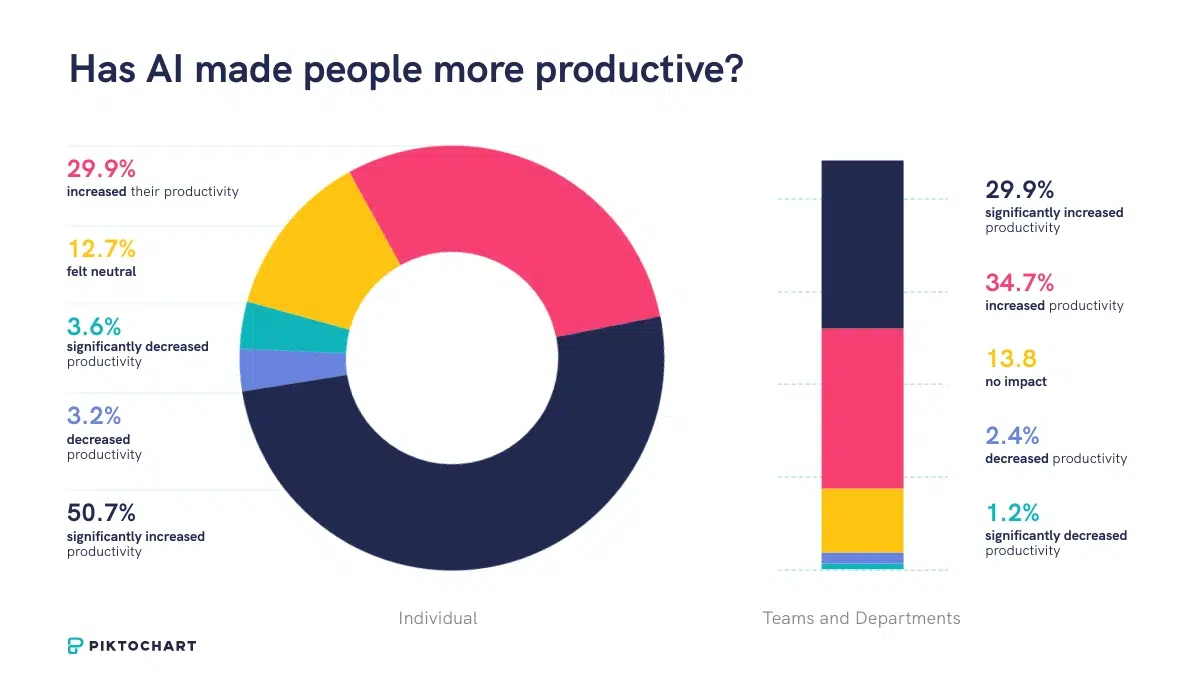 Has AI made people more productive?

29.9%
increased their productivity

12.7%
felt neutral

3.6%
significantly decreased productivity

3.2%
decreased productivity

50.7%
significantly increased productivity

Individual

29.9%
significantly increased productivity

34.7%
increased productivity

13.8
no impact

2.4%
decreased productivity

1.2%
significantly decreased productivity

Teams and Departments

PIKTOCHART